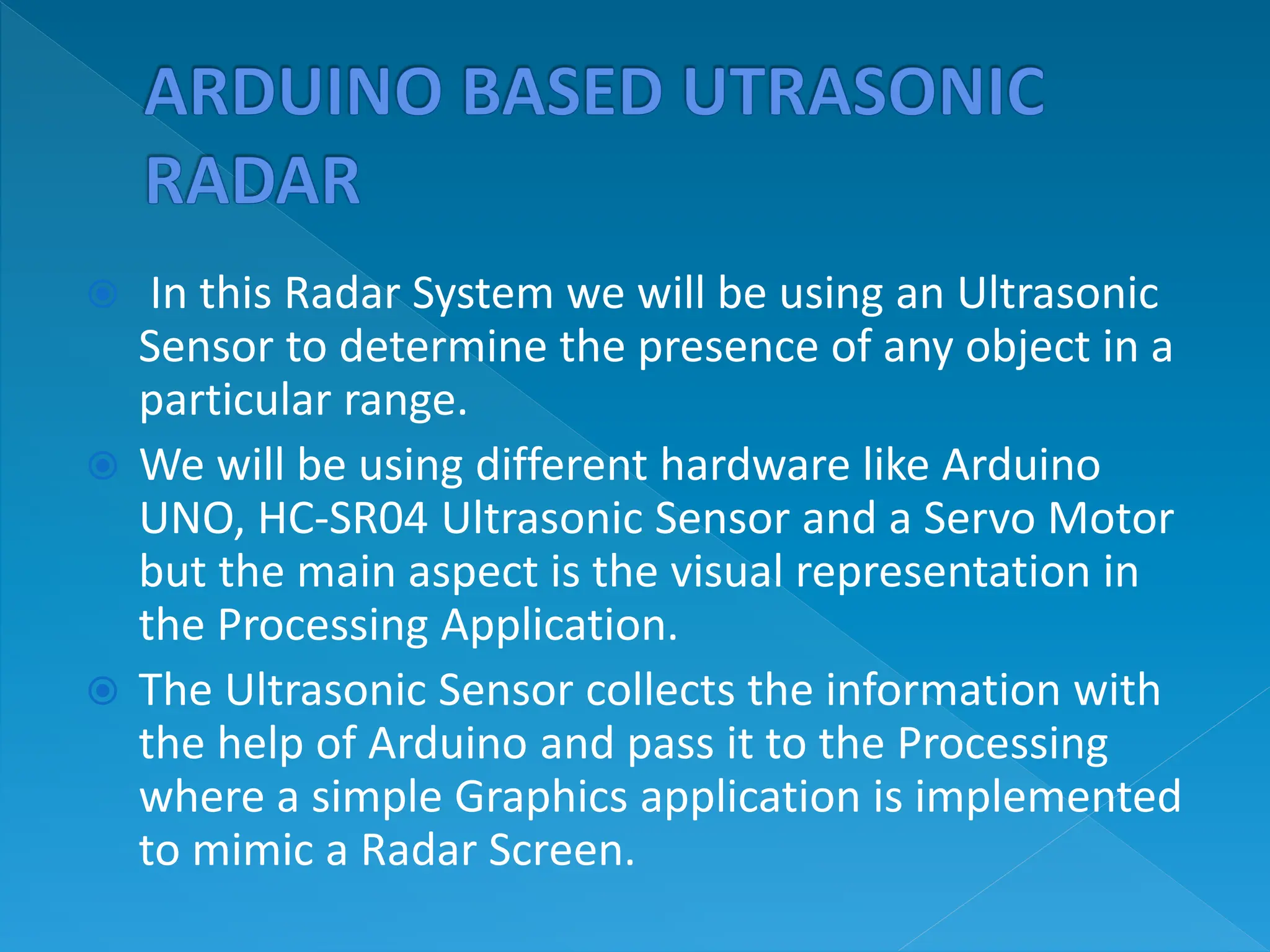 ARDUINO BASED UTRASONIC RADAR

In this Radar System we will be using an Ultrasonic Sensor to determine the presence of any object in a particular range.

We will be using different hardware like Arduino UNO, HC-SR04 Ultrasonic Sensor and a Servo Motor but the main aspect is the visual representation in the Processing Application.

The Ultrasonic Sensor collects the information with the help of Arduino and pass it to the Processing where a simple Graphics application is implemented to mimic a Radar Screen.